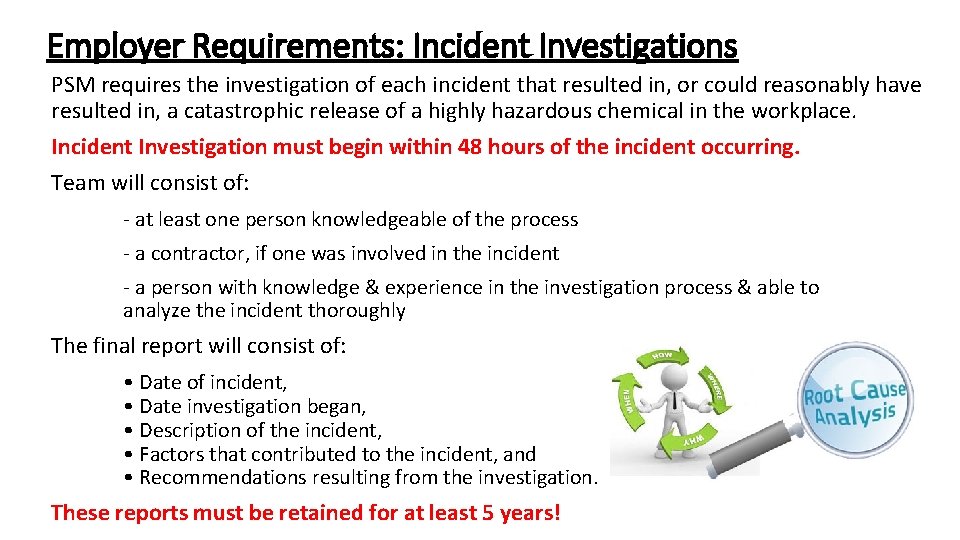 Employer Requirements: Incident Investigations

PSM requires the investigation of each incident that resulted in, or could reasonably have resulted in, a catastrophic release of a highly hazardous chemical in the workplace.

Incident Investigation must begin within 48 hours of the incident occurring.

Team will consist of:

- at least one person knowledgeable of the process

- a contractor, if one was involved in the incident

- a person with knowledge & experience in the investigation process & able to analyze the incident thoroughly

The final report will consist of:

• Date of incident,
• Date investigation began,
• Description of the incident,
• Factors that contributed to the incident, and
• Recommendations resulting from the investigation.

HOW
WHERE
WHY
WHEN

Root Cause Analysis

These reports must be retained for at least 5 years!